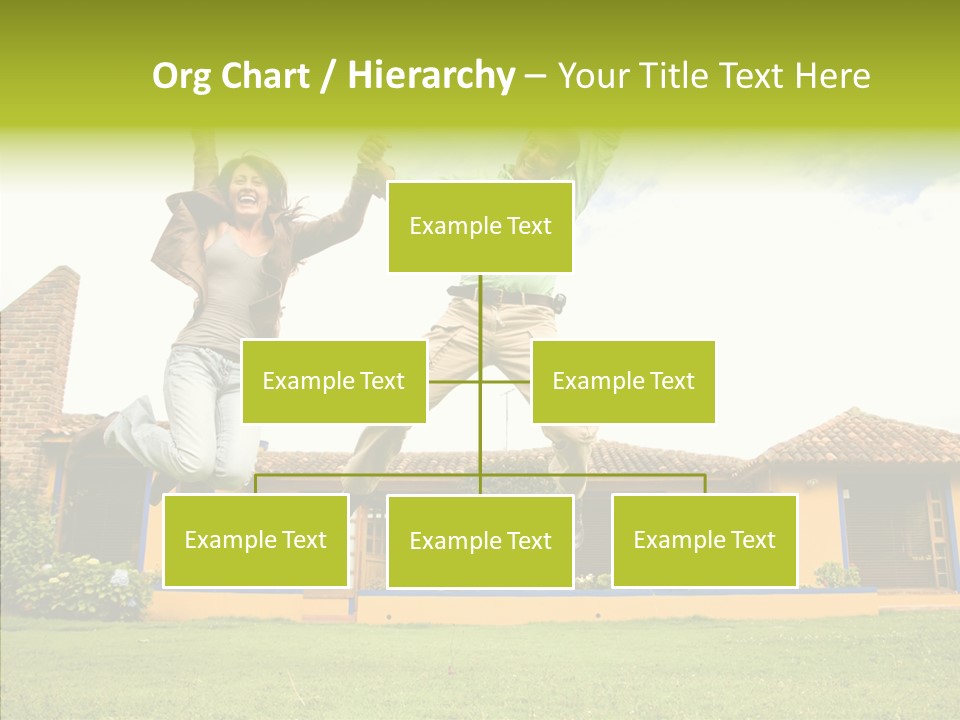 Org Chart / Hierarchy – Your Title Text Here

Example Text

Example Text

Example Text

Example Text

Example Text

Example Text